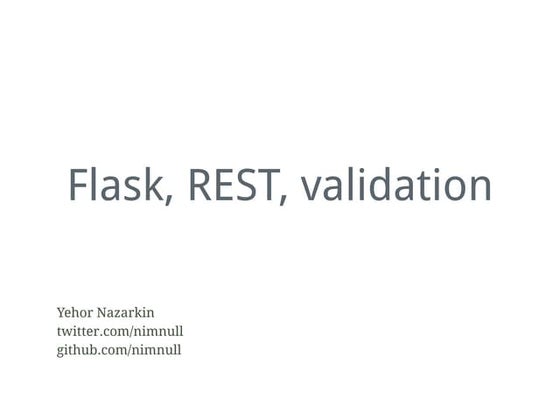 Flask, REST, validation

Yehor Nazarkin
twitter.com/nimnull
github.com/nimnull